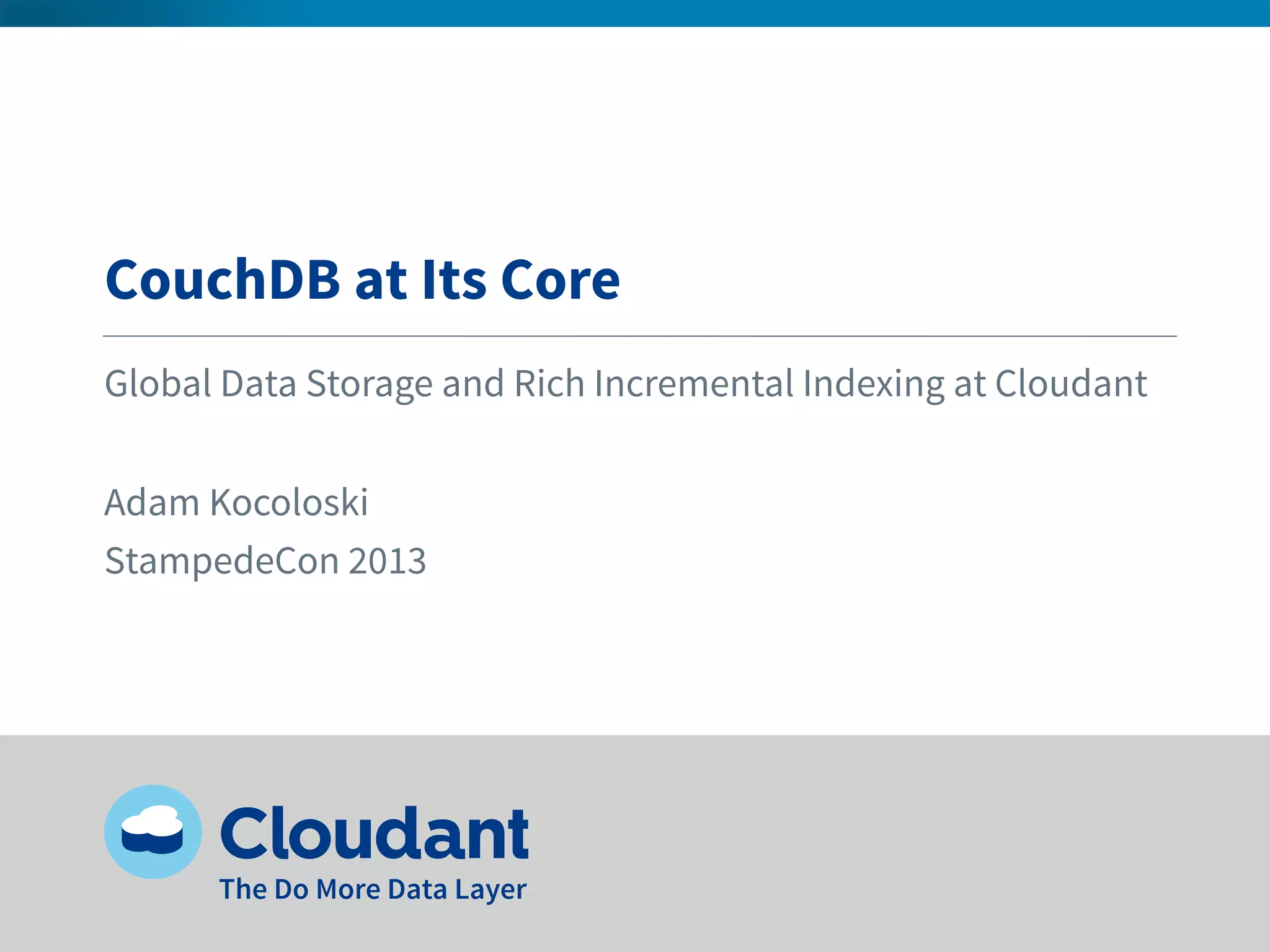 CouchDB at Its Core

Global Data Storage and Rich Incremental Indexing at Cloudant

Adam Kocoloski

StampedeCon 2013

Cloudant
The Do More Data Layer